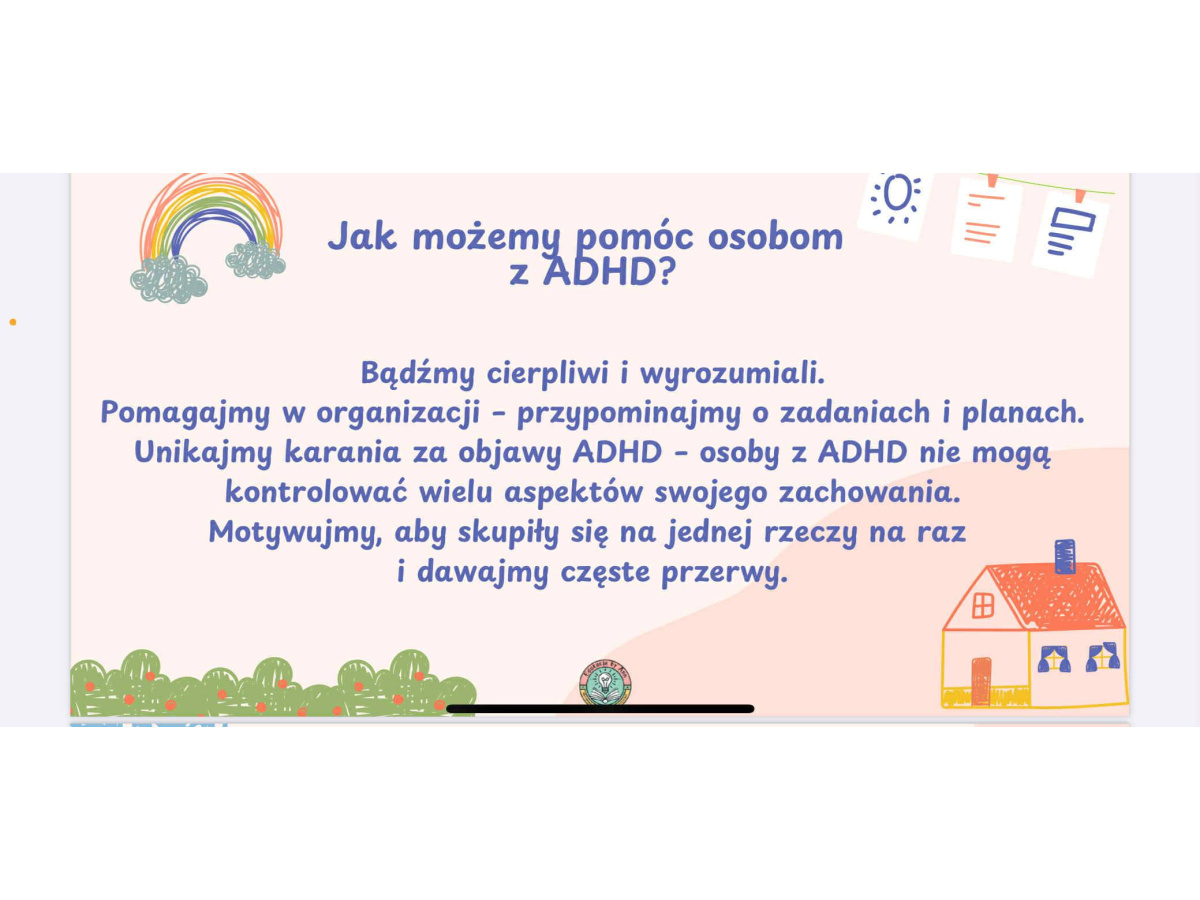 Jak możemy pomóc osobom z ADHD?

Bądźmy cierpliwi i wyrozumiali.
Pomagajmy w organizacji - przypominajmy o zadaniach i planach.
Unikajmy karania za objawy ADHD - osoby z ADHD nie mogą kontrolować wielu aspektów swojego zachowania.
Motywujmy, aby skupiły się na jednej rzeczy na raz i dawajmy częste przerwy.